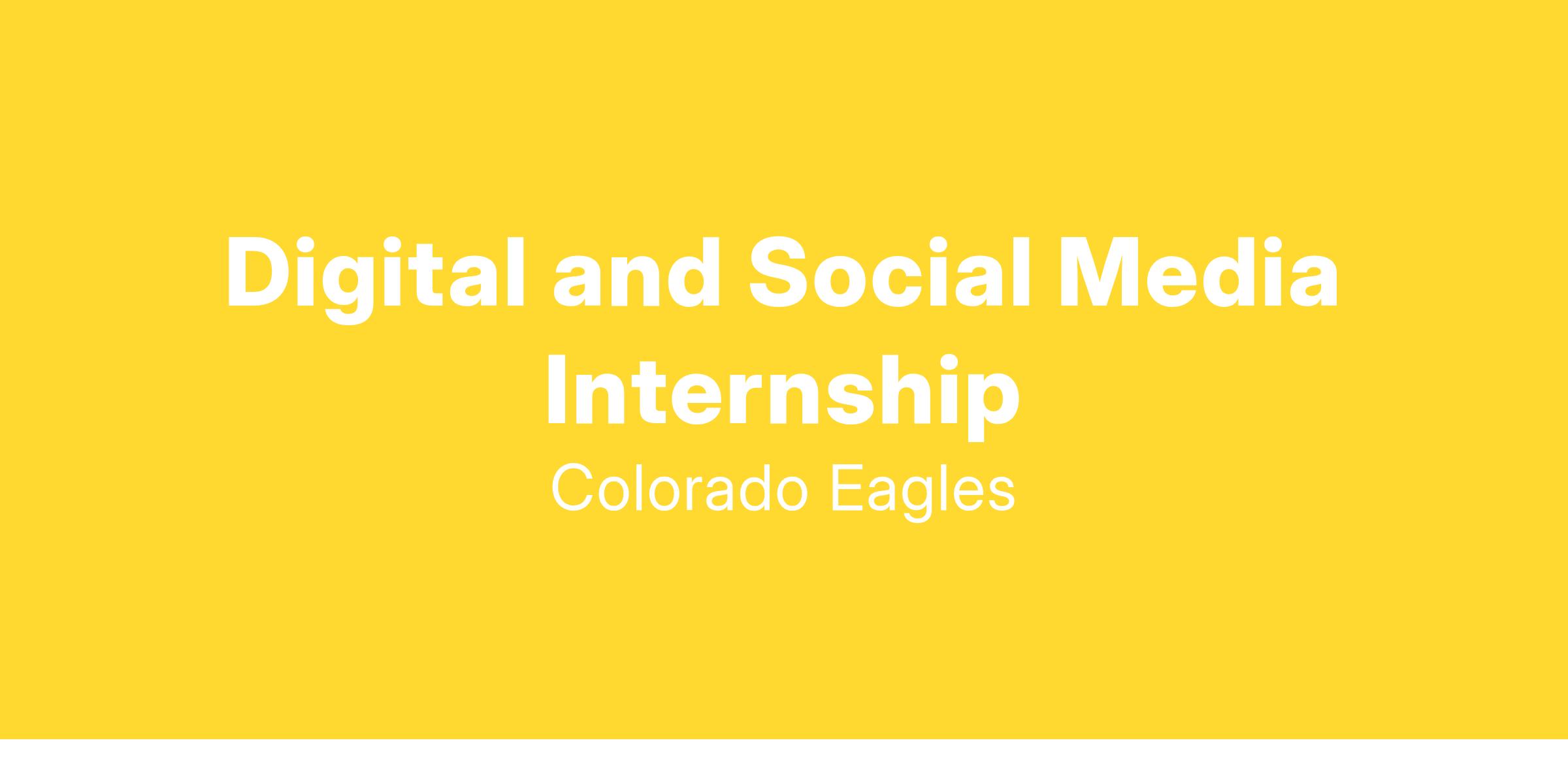 Digital and Social Media Internship

Colorado Eagles